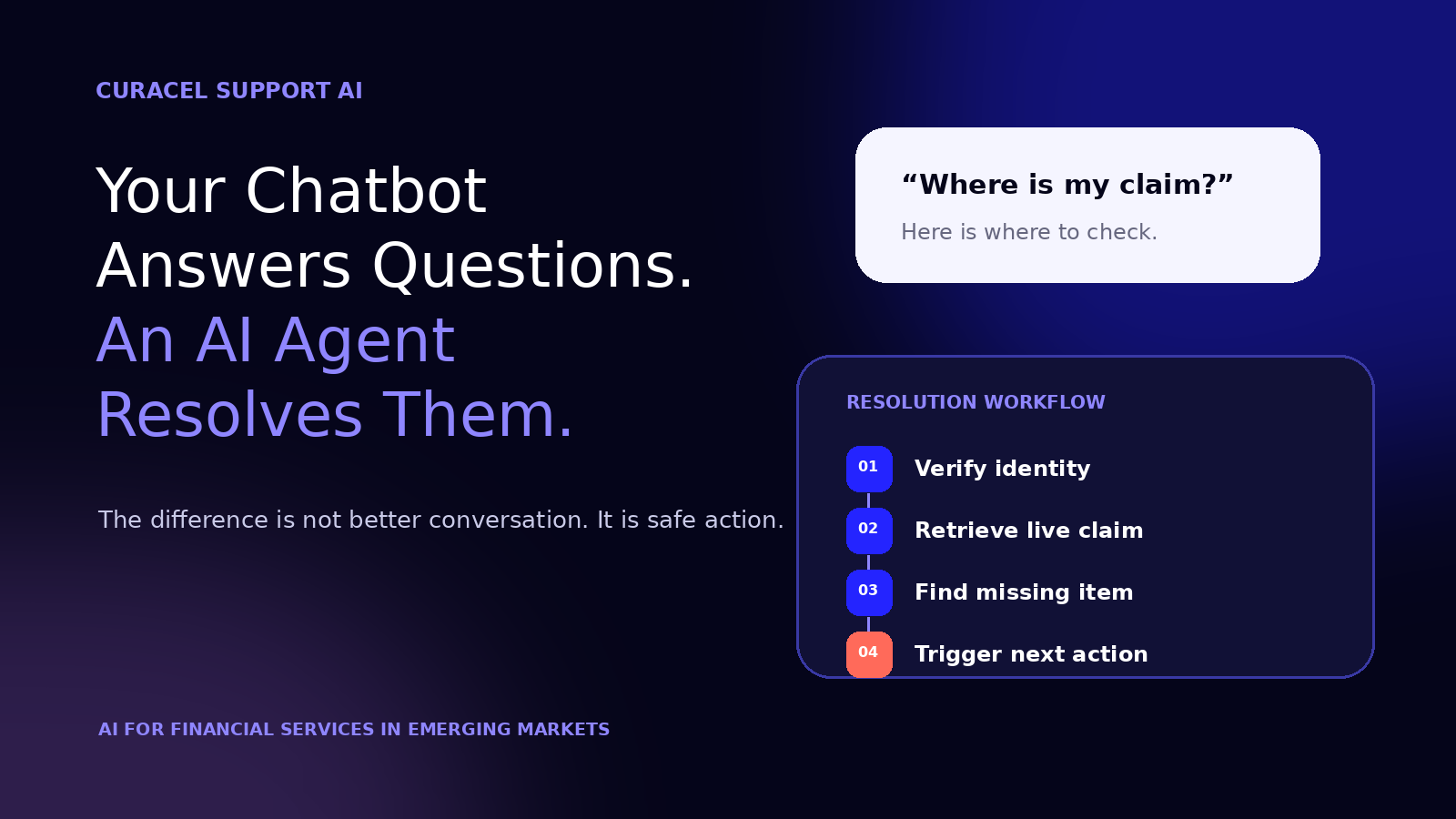 CURACEL SUPPORT AI

Your Chatbot Answers Questions.
An AI Agent Resolves Them.

The difference is not better conversation. It is safe action.

AI FOR FINANCIAL SERVICES IN EMERGING MARKETS

“Where is my claim?”

Here is where to check.

RESOLUTION WORKFLOW

01 Verify identity

02 Retrieve live claim

03 Find missing item

04 Trigger next action